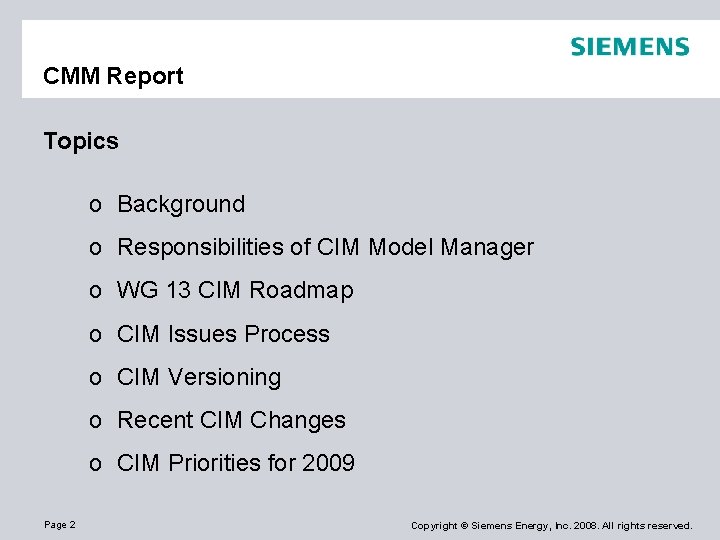 SIEMENS

CMM Report

Topics

o Background

o Responsibilities of CIM Model Manager

o WG 13 CIM Roadmap

o CIM Issues Process

o CIM Versioning

o Recent CIM Changes

o CIM Priorities for 2009

Page 2

Copyright © Siemens Energy, Inc. 2008. All rights reserved.